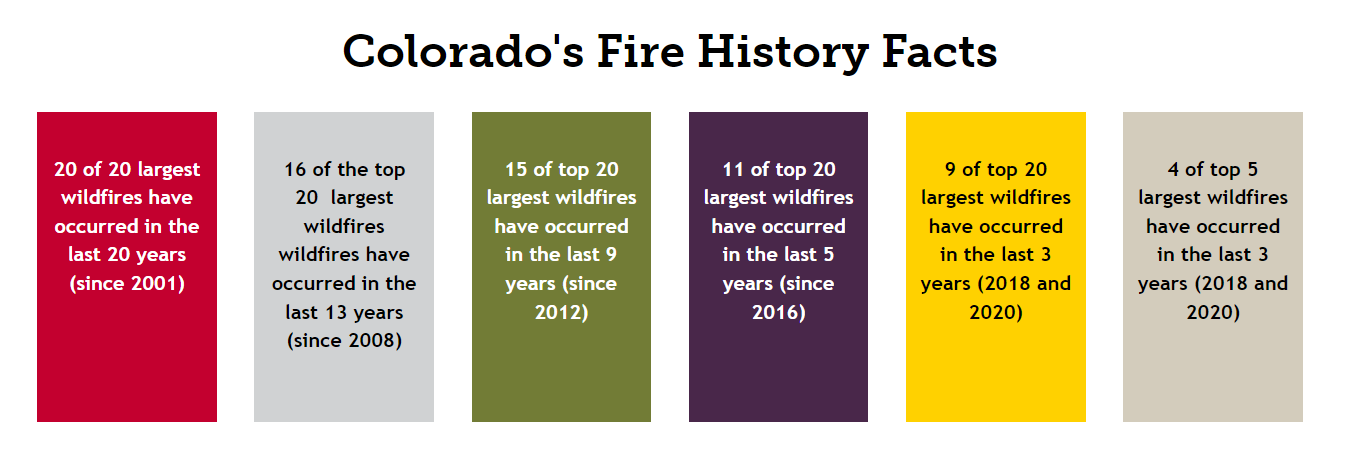 Colorado's Fire History Facts

20 of 20 largest wildfires have occurred in the last 20 years (since 2001)

16 of the top 20 largest wildfires wildfires have occurred in the last 13 years (since 2008)

15 of top 20 largest wildfires have occurred in the last 9 years (since 2012)

11 of top 20 largest wildfires have occurred in the last 5 years (since 2016)

9 of top 20 largest wildfires have occurred in the last 3 years (2018 and 2020)

4 of top 5 largest wildfires have occurred in the last 3 years (2018 and 2020)